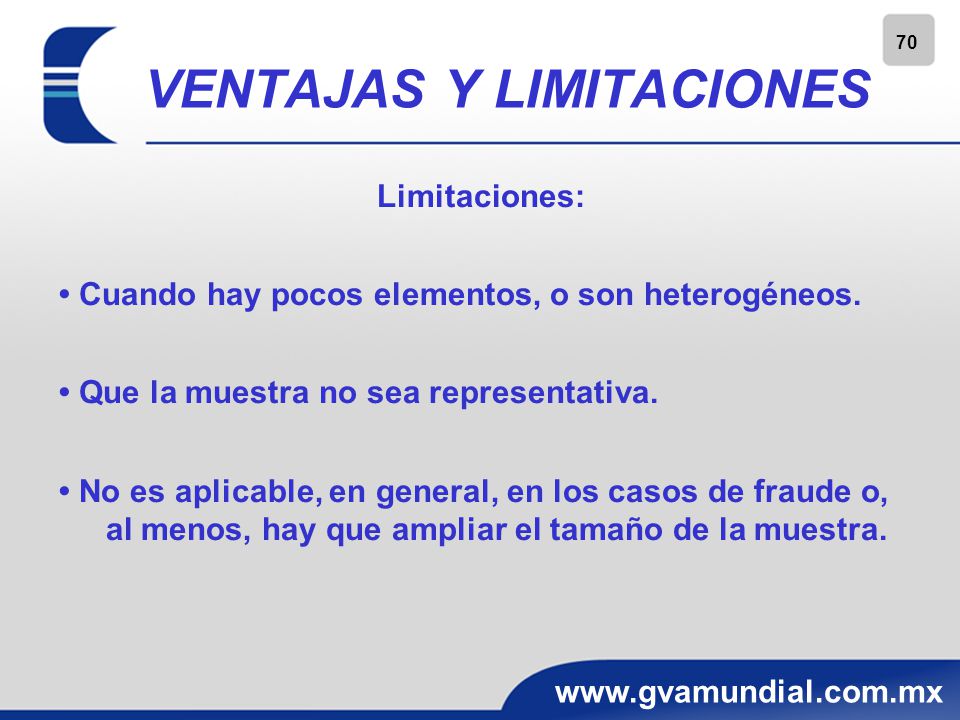 70

VENTAJAS Y LIMITACIONES

Limitaciones:

• Cuando hay pocos elementos, o son heterogéneos.

• Que la muestra no sea representativa.

• No es aplicable, en general, en los casos de fraude o, al menos, hay que ampliar el tamaño de la muestra.

www.gvamundial.com.mx